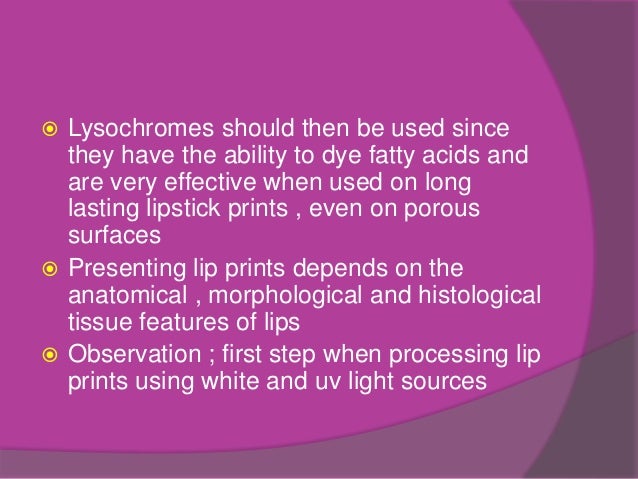 Lysochromes should then be used since they have the ability to dye fatty acids and are very effective when used on long lasting lipstick prints , even on porous surfaces

Presenting lip prints depends on the anatomical , morphological and histological tissue features of lips

Observation ; first step when processing lip prints using white and uv light sources